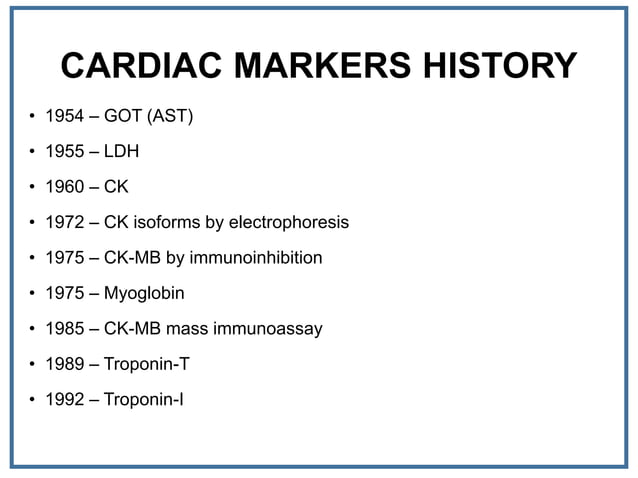 CARDIAC MARKERS HISTORY

• 1954 – GOT (AST)
• 1955 – LDH
• 1960 – CK
• 1972 – CK isoforms by electrophoresis
• 1975 – CK-MB by immunoinhibition
• 1975 – Myoglobin
• 1985 – CK-MB mass immunoassay
• 1989 – Troponin-T
• 1992 – Troponin-I